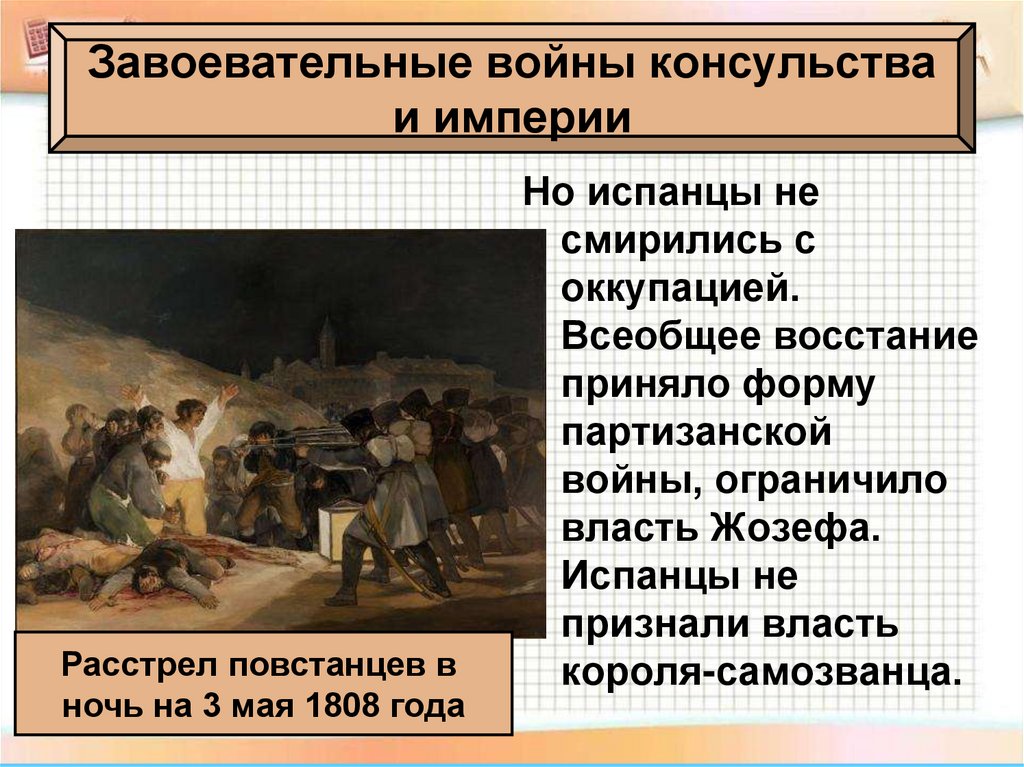 Завоевательные войны консульства и империи

Но испанцы не смирились с оккупацией. Всеобщее восстание приняло форму партизанской войны, ограничило власть Жозефа. Испанцы не признали власть короля-самозванца.

Расстрел повстанцев в ночь на 3 мая 1808 года